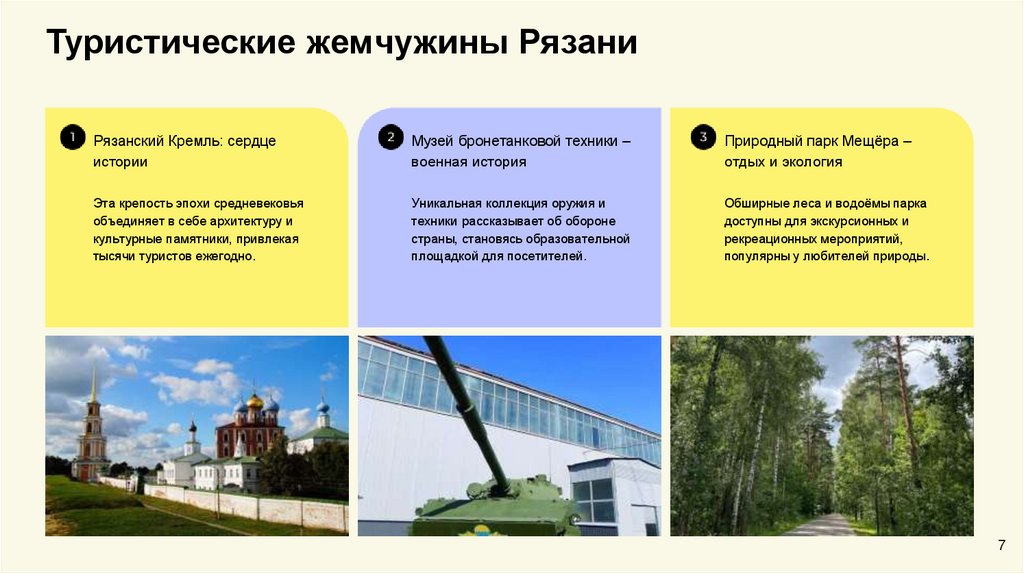 Туристические жемчужины Рязани

1 Рязанский Кремль: сердце истории

Эта крепость эпохи средневековья объединяет в себе архитектуру и культурные памятники, привлекая тысячи туристов ежегодно.

2 Музей бронетанковой техники – военная история

Уникальная коллекция оружия и техники рассказывает об обороне страны, становясь образовательной площадкой для посетителей.

3 Природный парк Мещёра – отдых и экология

Обширные леса и водоёмы парка доступны для экскурсионных и рекреационных мероприятий, популярны у любителей природы.

7